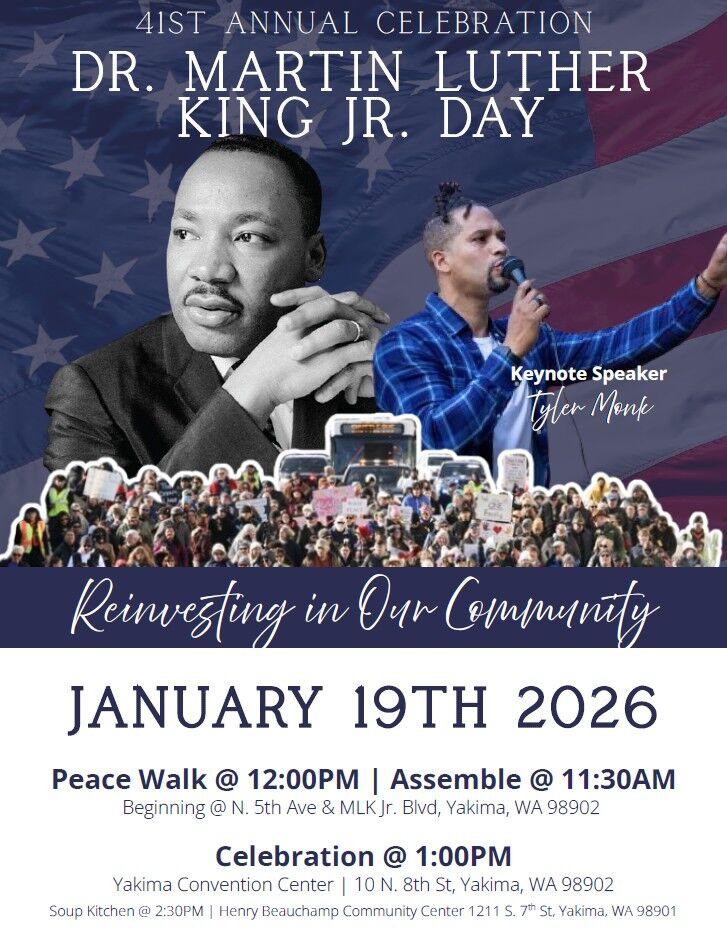 41ST ANNUAL CELEBRATION
DR. MARTIN LUTHER KING JR. DAY

Keynote Speaker
Tyler Monk

Reinvesting in Our Community

JANUARY 19TH 2026

Peace Walk @ 12:00PM | Assemble @ 11:30AM
Beginning @ N. 5th Ave & MLK Jr. Blvd, Yakima, WA 98902

Celebration @ 1:00PM
Yakima Convention Center | 10 N. 8th St, Yakima, WA 98902
Soup Kitchen @ 2:30PM | Henry Beauchamp Community Center 1211 S. 7$^{th}$ St, Yakima, WA 98901